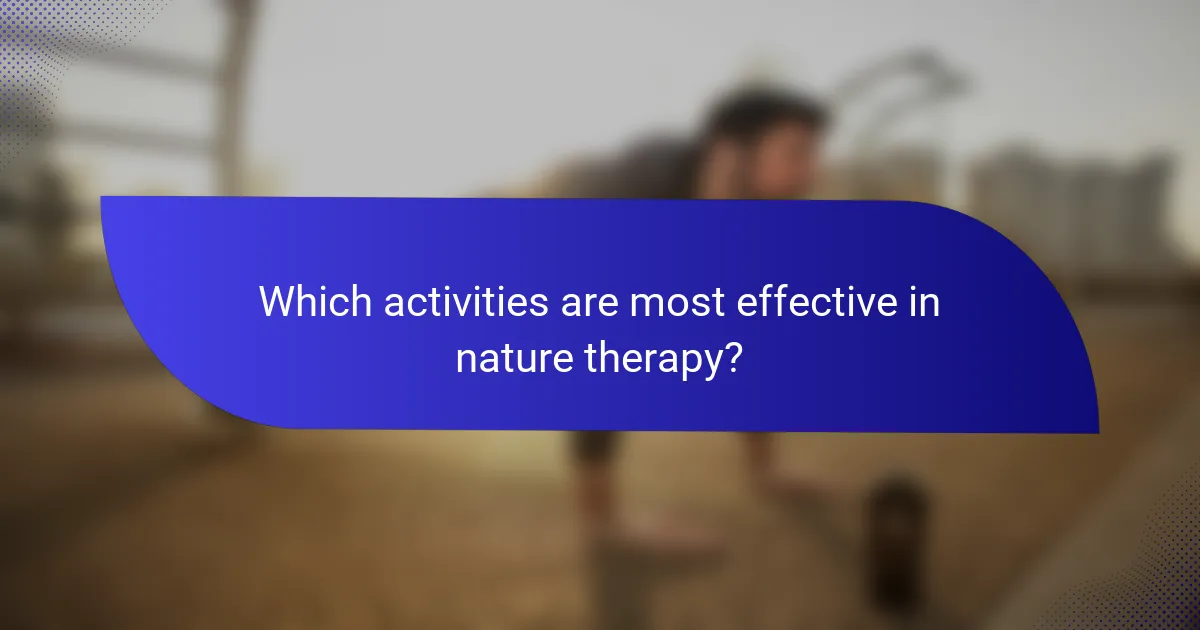 Which activities are most effective in nature therapy?